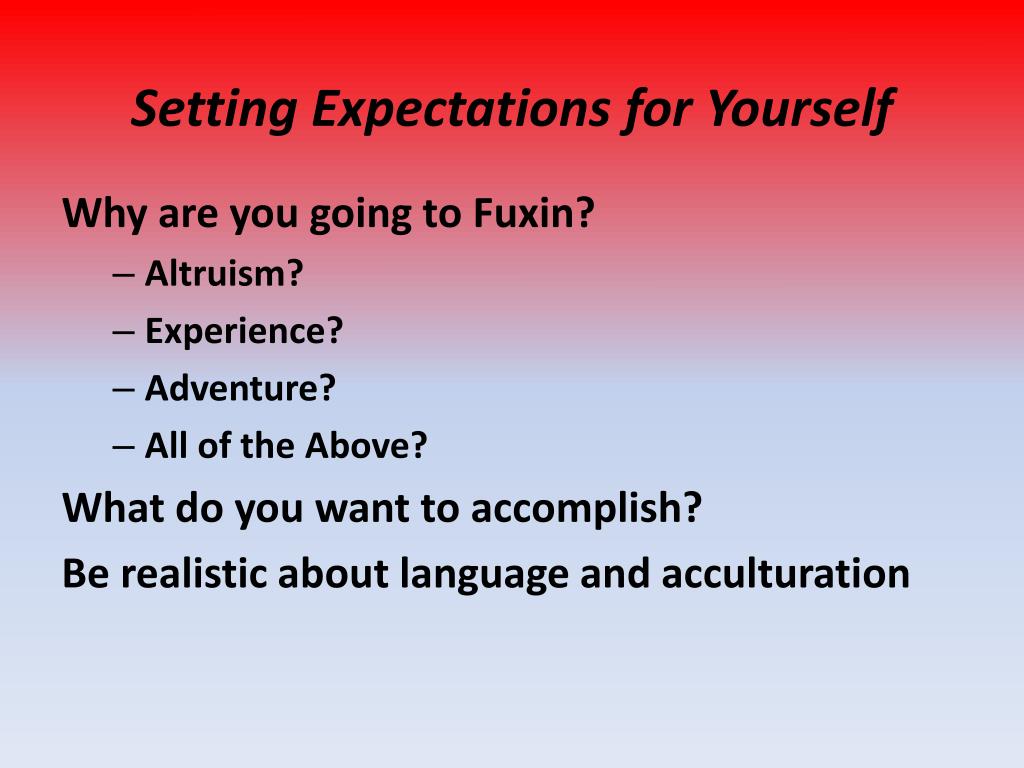 Setting Expectations for Yourself

Why are you going to Fuxin?

– Altruism?

– Experience?

– Adventure?

– All of the Above?

What do you want to accomplish?

Be realistic about language and acculturation